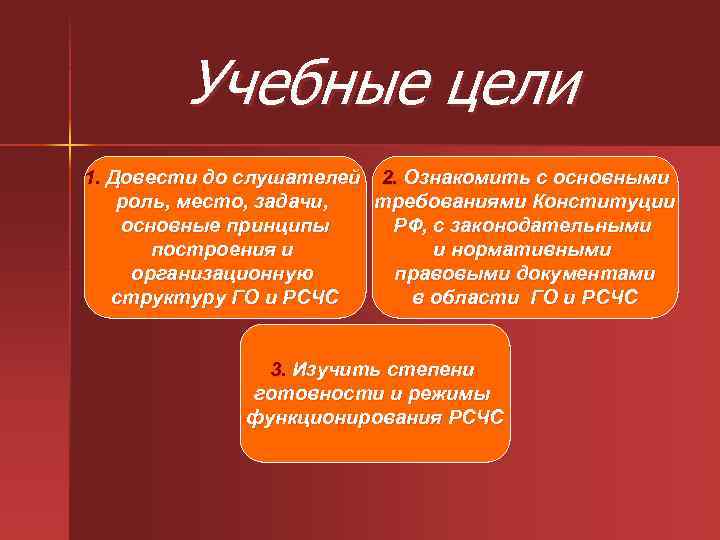 Учебные цели

1. Довести до слушателей роль, место, задачи, основные принципы построения и организационную структуру ГО и РСЧС

2. Ознакомить с основными требованиями Конституции РФ, с законодательными и нормативными правовыми документами в области ГО и РСЧС

3. Изучить степени готовности и режимы функционирования РСЧС